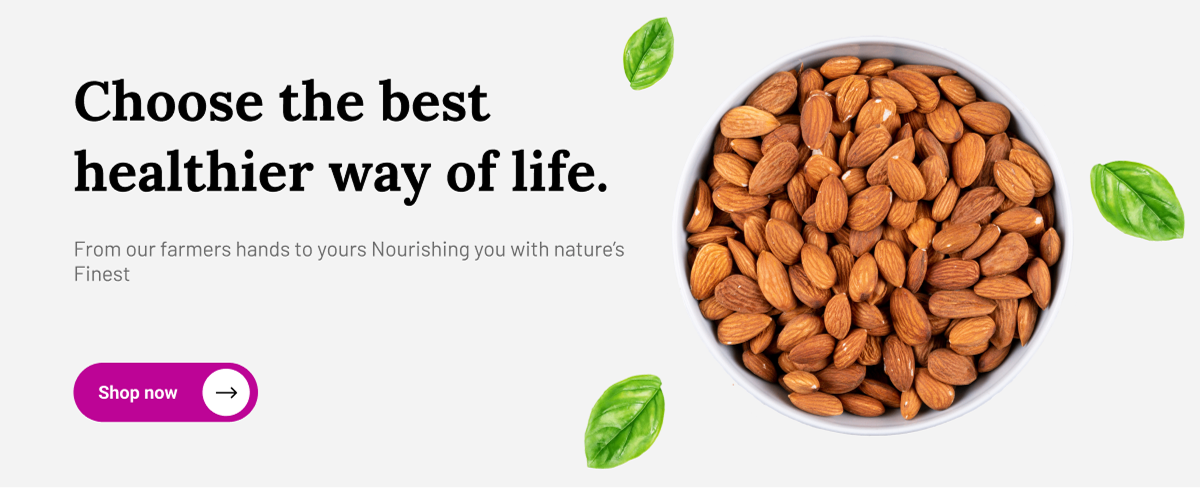 Choose the best healthier way of life.

From our farmers hands to yours Nourishing you with nature's Finest

Shop now